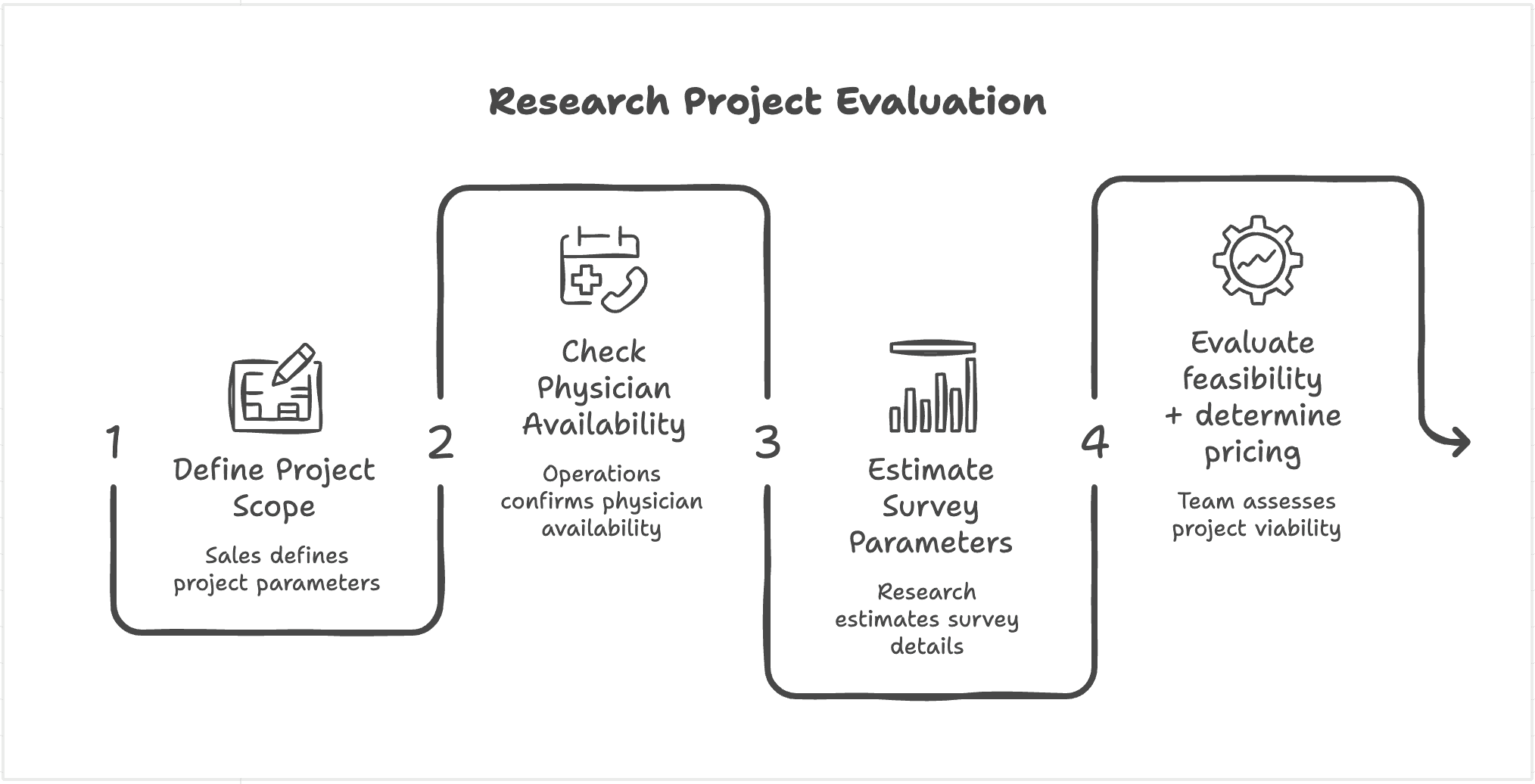 Research Project Evaluation

1

Define Project Scope

Sales defines project parameters

2

Check Physician Availability

Operations confirms physician availability

3

Estimate Survey Parameters

Research estimates survey details

4

Evaluate feasibility + determine pricing

Team assesses project viability